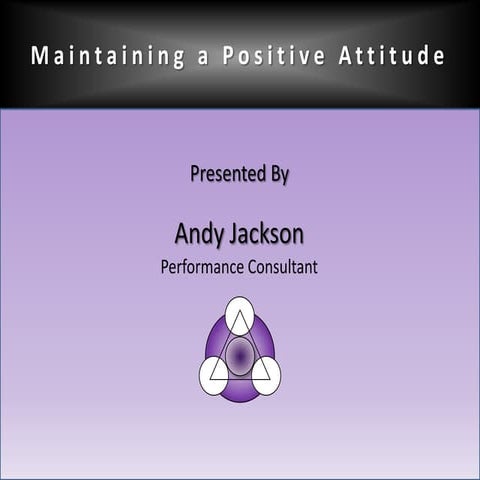 Maintaining a Positive Attitude

Presented By

Andy Jackson
Performance Consultant